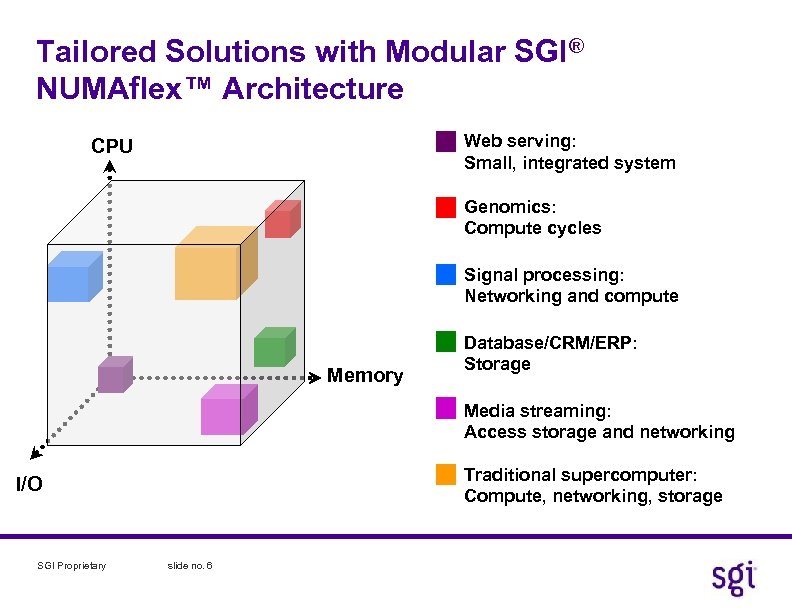 Tailored Solutions with Modular SGI®
NUMAflex™ Architecture

CPU

Memory

I/O

Web serving:
Small, integrated system

Genomics:
Compute cycles

Signal processing:
Networking and compute

Database/CRM/ERP:
Storage

Media streaming:
Access storage and networking

Traditional supercomputer:
Compute, networking, storage

SGI Proprietary slide no. 6

sgi